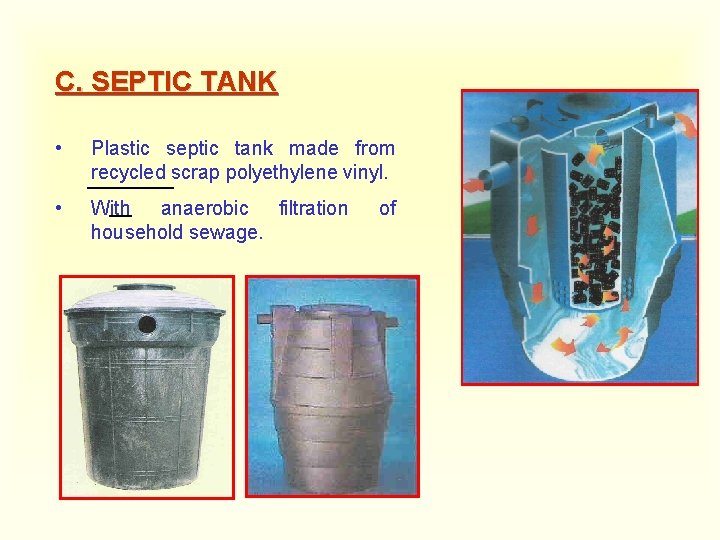 C. SEPTIC TANK

• Plastic septic tank made from recycled scrap polyethylene vinyl.

• With anaerobic filtration of household sewage.